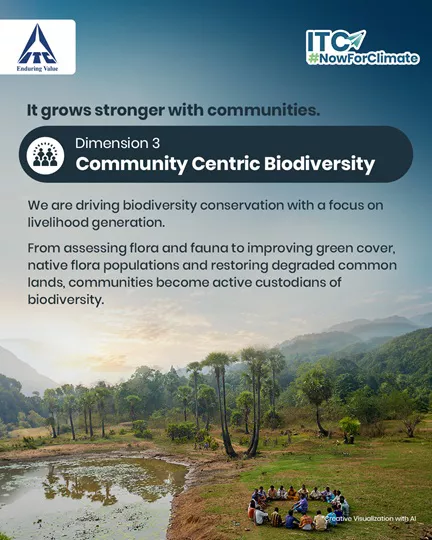 ITC
Enduring Value

ITC
#NowForClimate

It grows stronger with communities.

Dimension 3
Community Centric Biodiversity

We are driving biodiversity conservation with a focus on livelihood generation.

From assessing flora and fauna to improving green cover, native flora populations and restoring degraded common lands, communities become active custodians of biodiversity.

Creative Visualization with AI